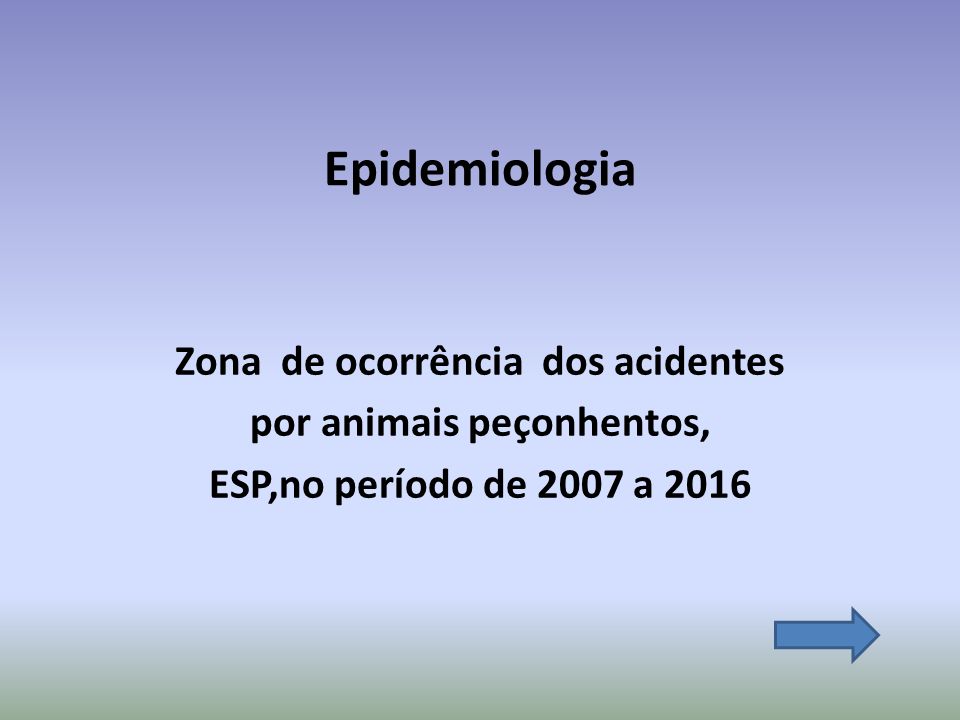 Epidemiologia

Zona de ocorrência dos acidentes por animais peçonhentos, ESP,no período de 2007 a 2016